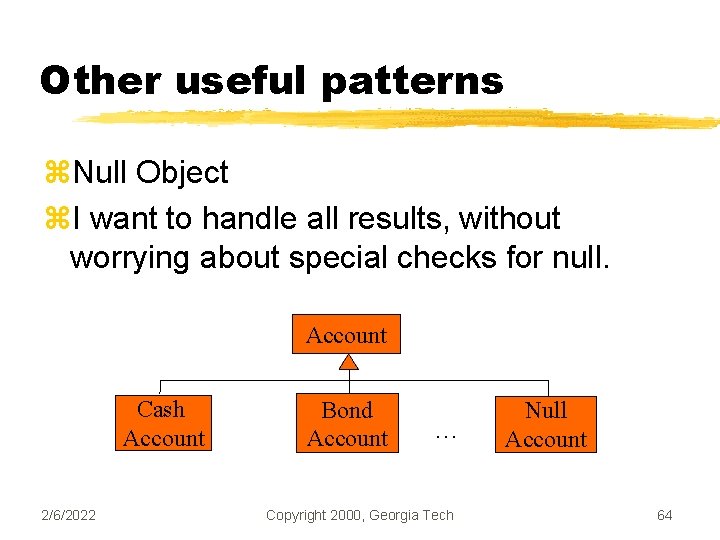 Other useful patterns

⌘Null Object

⌘I want to handle all results, without worrying about special checks for null.

Account

Cash Account

Bond Account

…

Null Account

2/6/2022

Copyright 2000, Georgia Tech

64